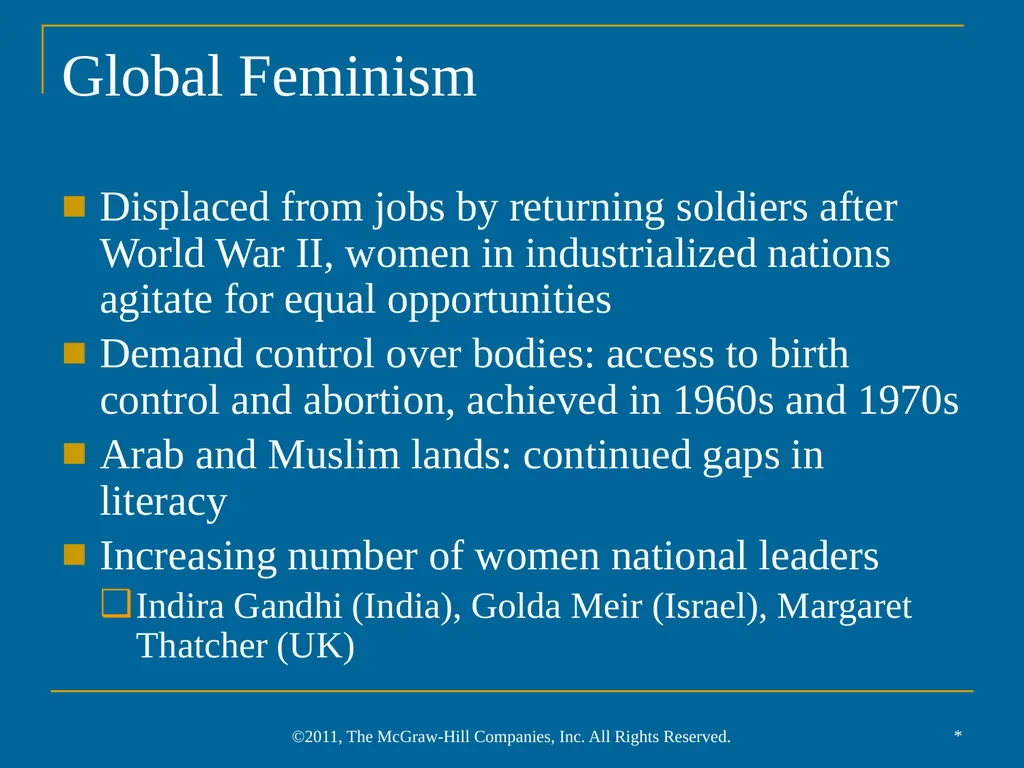 Global Feminism

Displaced from jobs by returning soldiers after World War II, women in industrialized nations agitate for equal opportunities

Demand control over bodies: access to birth control and abortion, achieved in 1960s and 1970s

Arab and Muslim lands: continued gaps in literacy

Increasing number of women national leaders

Indira Gandhi (India), Golda Meir (Israel), Margaret Thatcher (UK)

©2011, The McGraw-Hill Companies, Inc. All Rights Reserved.

*